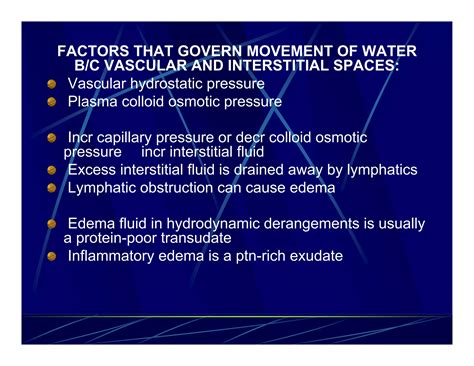 FACTORS THAT GOVERN MOVEMENT OF WATER B/C VASCULAR AND INTERSTITIAL SPACES:

Vascular hydrostatic pressure

Plasma colloid osmotic pressure

Incr capillary pressure or decr colloid osmotic pressure incr interstitial fluid

Excess interstitial fluid is drained away by lymphatics

Lymphatic obstruction can cause edema

Edema fluid in hydrodynamic derangements is usually a protein-poor transudate

Inflammatory edema is a ptn-rich exudate